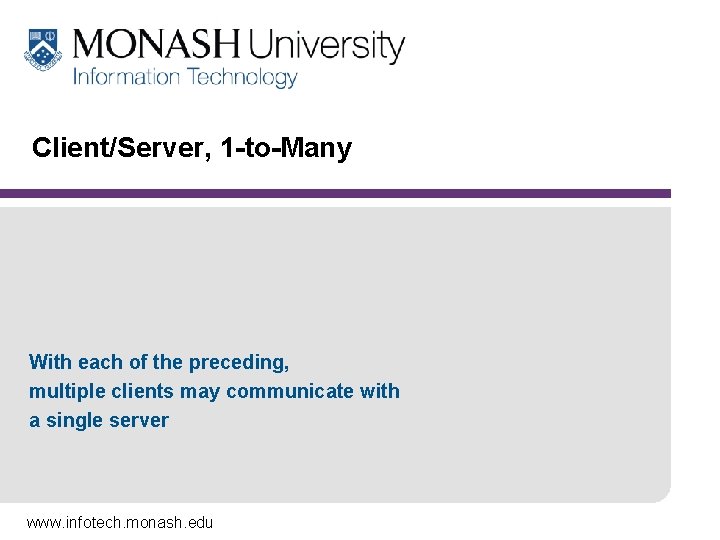 MONASH University
Information Technology

Client/Server, 1-to-Many

With each of the preceding, multiple clients may communicate with a single server

www.infotech.monash.edu